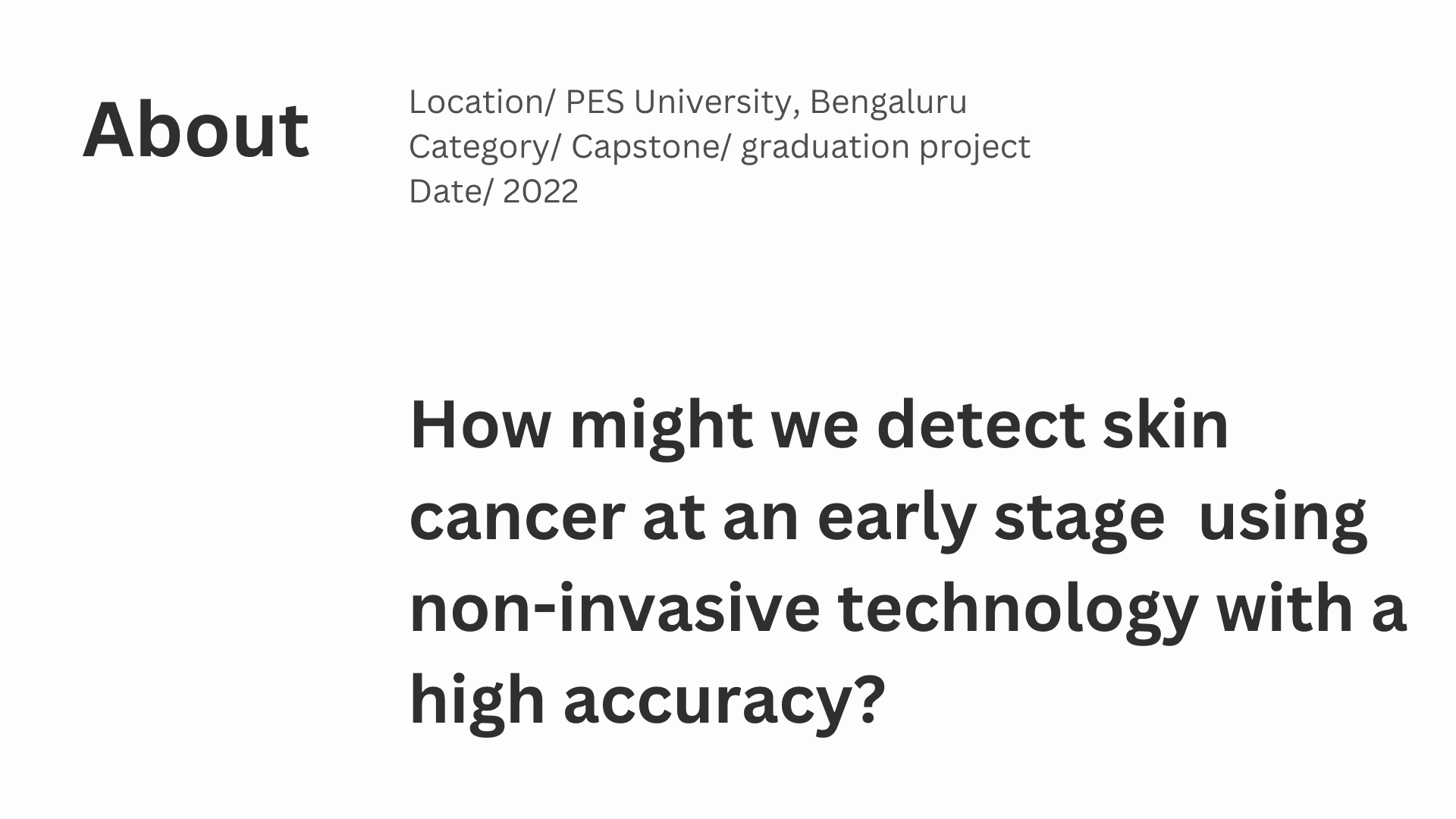 About

Location/ PES University, Bengaluru
Category/ Capstone/ graduation project
Date/ 2022

How might we detect skin cancer at an early stage using non-invasive technology with a high accuracy?